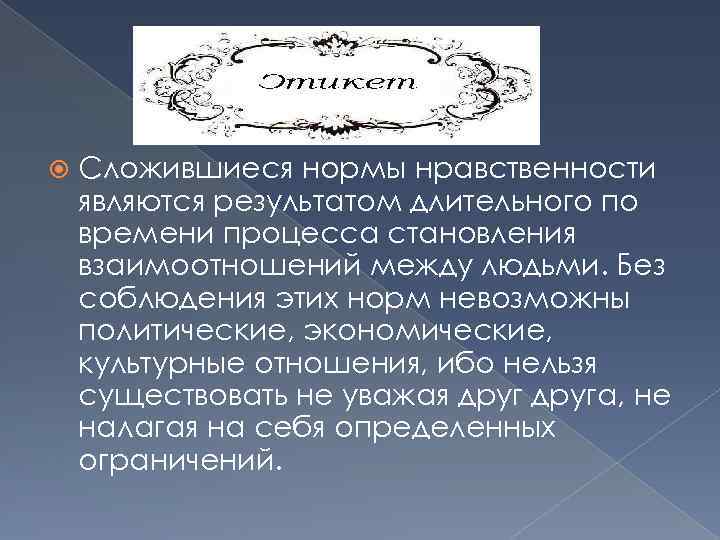 Этикет

Сложившиеся нормы нравственности являются результатом длительного по времени процесса становления взаимоотношений между людьми. Без соблюдения этих норм невозможны политические, экономические, культурные отношения, ибо нельзя существовать не уважая друг друга, не налагая на себя определенных ограничений.